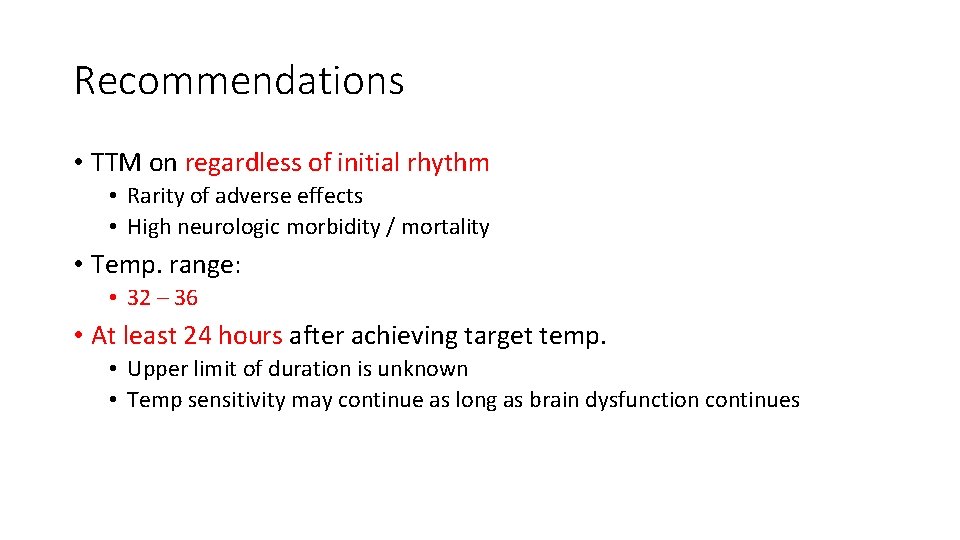 Recommendations

• TTM on regardless of initial rhythm
  • Rarity of adverse effects
  • High neurologic morbidity / mortality

• Temp. range:
  • 32 – 36

• At least 24 hours after achieving target temp.
  • Upper limit of duration is unknown
  • Temp sensitivity may continue as long as brain dysfunction continues